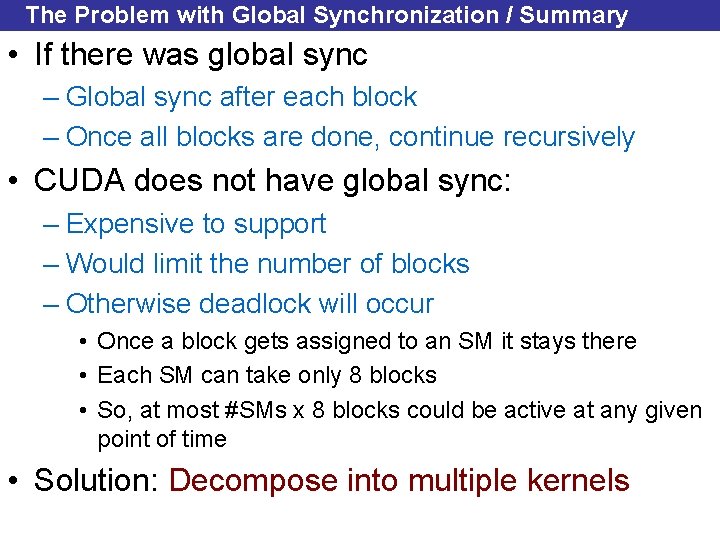 The Problem with Global Synchronization / Summary

• If there was global sync
– Global sync after each block
– Once all blocks are done, continue recursively

• CUDA does not have global sync:
– Expensive to support
– Would limit the number of blocks
– Otherwise deadlock will occur
• Once a block gets assigned to an SM it stays there
• Each SM can take only 8 blocks
• So, at most #SMs x 8 blocks could be active at any given point of time

• Solution: Decompose into multiple kernels